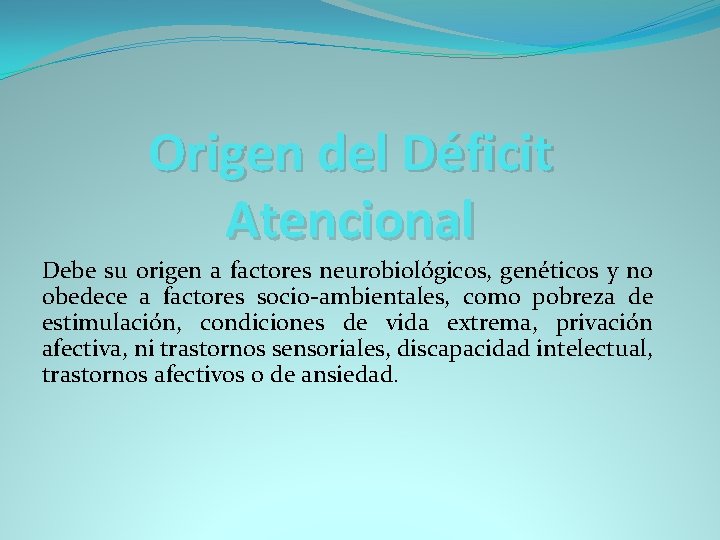 Origen del Déficit Atencional

Debe su origen a factores neurobiológicos, genéticos y no obedece a factores socio-ambientales, como pobreza de estimulación, condiciones de vida extrema, privación afectiva, ni trastornos sensoriales, discapacidad intelectual, trastornos afectivos o de ansiedad.